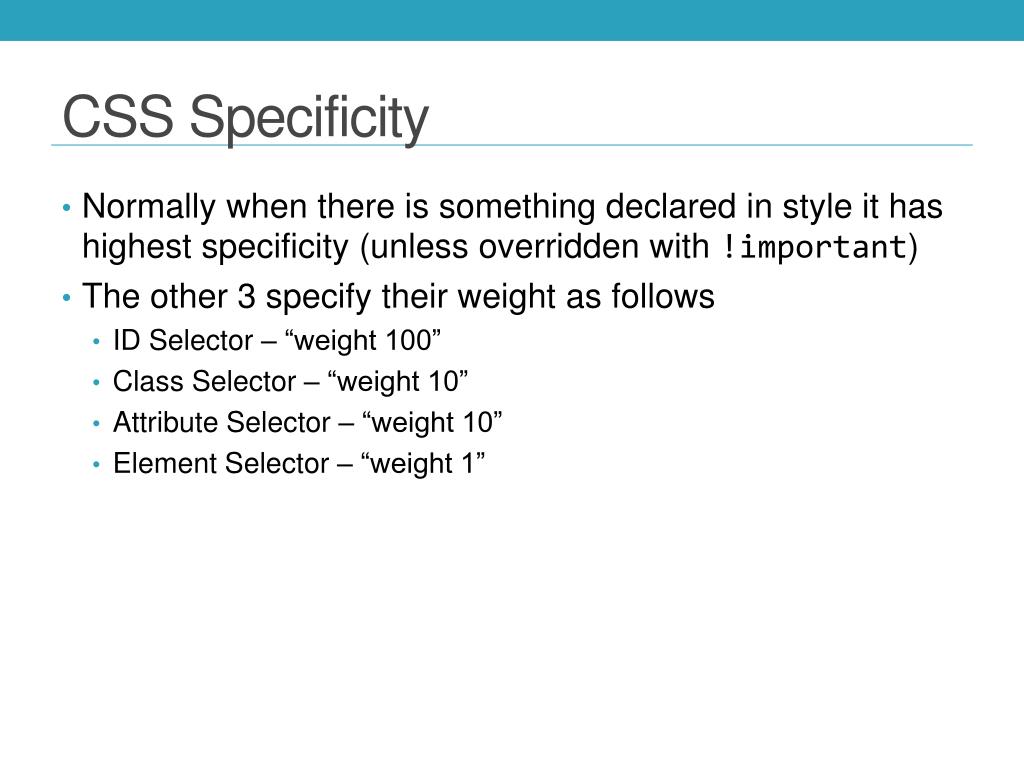 CSS Specificity

• Normally when there is something declared in style it has highest specificity (unless overridden with !important)
• The other 3 specify their weight as follows
  • ID Selector – “weight 100”
  • Class Selector – “weight 10”
  • Attribute Selector – “weight 10”
  • Element Selector – “weight 1”